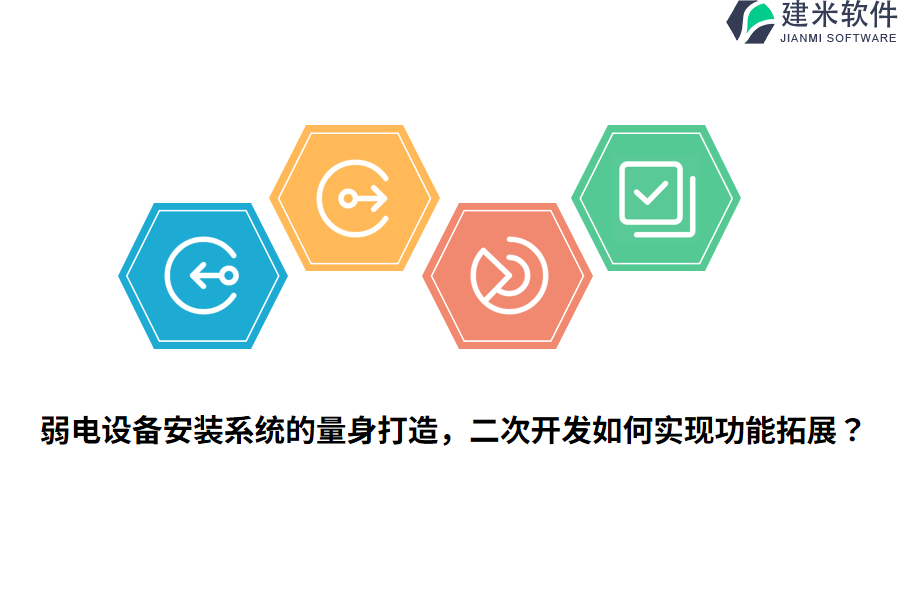 建米软件
JIANMI SOFTWARE

弱电设备安装系统的量身打造，二次开发如何实现功能拓展？